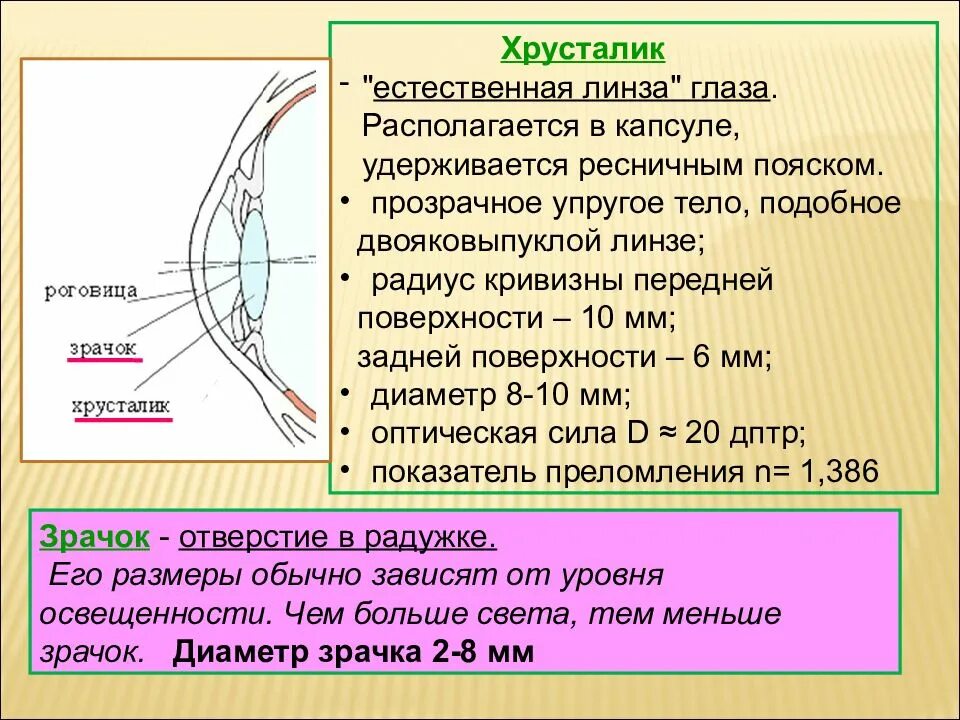 роговица
зрачок
хрусталик

Хрусталик
- "естественная линза" глаза. Располагается в капсуле, удерживается ресничным пояском.
• прозрачное упругое тело, подобное двояковыпуклой линзе;
• радиус кривизны передней поверхности – 10 мм; задней поверхности – 6 мм;
• диаметр 8-10 мм;
• оптическая сила D ≈ 20 дптр;
• показатель преломления n= 1,386

Зрачок - отверстие в радужке.
Его размеры обычно зависят от уровня освещенности. Чем больше света, тем меньше зрачок. Диаметр зрачка 2-8 мм